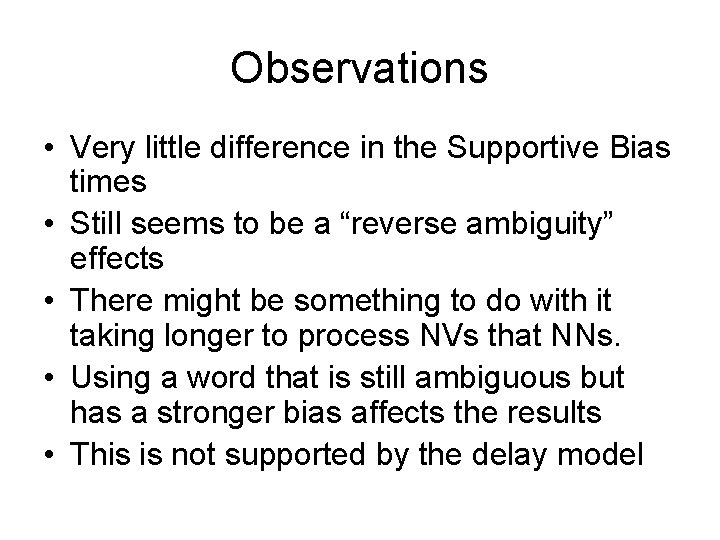 Observations

• Very little difference in the Supportive Bias times
• Still seems to be a “reverse ambiguity” effects
• There might be something to do with it taking longer to process NVs that NNs.
• Using a word that is still ambiguous but has a stronger bias affects the results
• This is not supported by the delay model